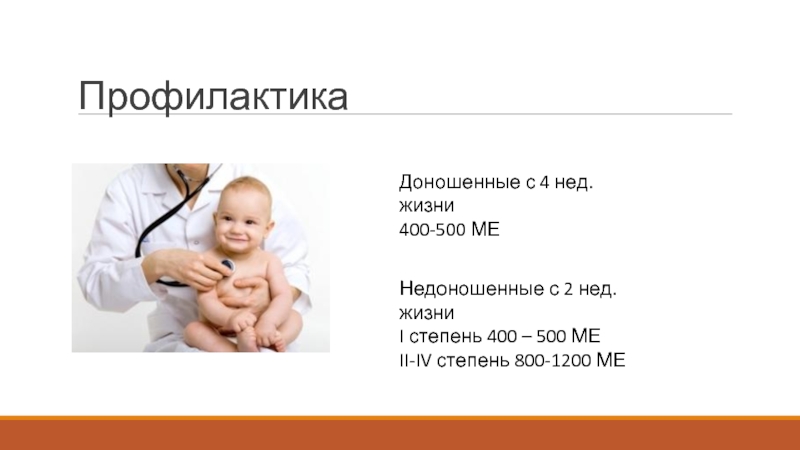 Профилактика

Доношенные с 4 нед. жизни
400-500 МЕ

Недоношенные с 2 нед. жизни
I степень 400 – 500 МЕ
II-IV степень 800-1200 МЕ